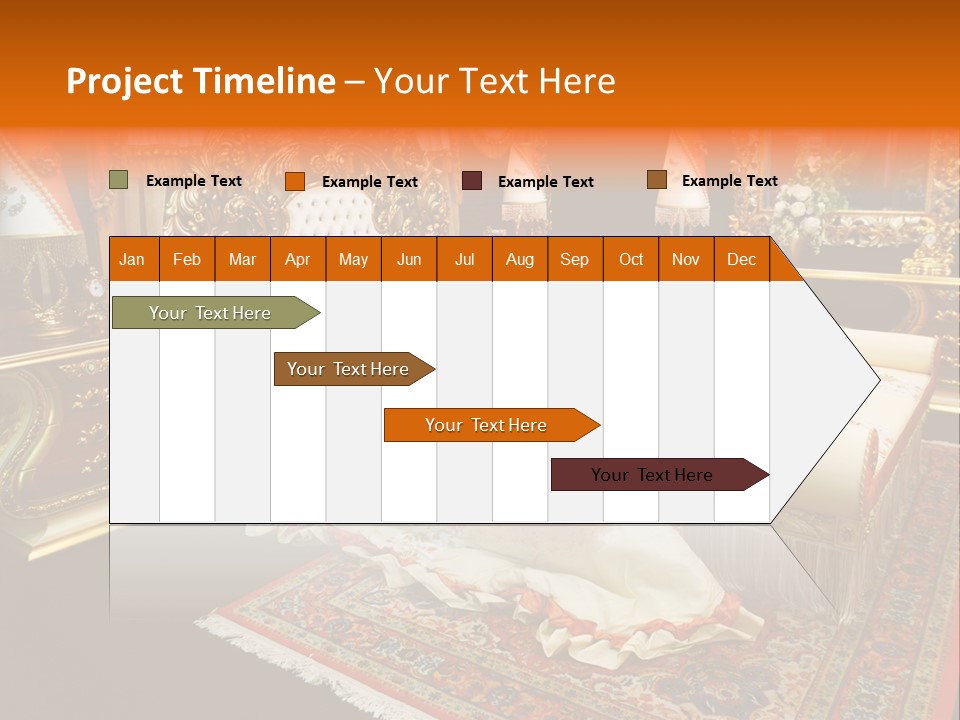 Project Timeline – Your Text Here

Example Text
Example Text
Example Text
Example Text

| Jan | Feb | Mar | Apr | May | Jun | Jul | Aug | Sep | Oct | Nov | Dec |
|---|---|---|---|---|---|---|---|---|---|---|---|

Your Text Here

Your Text Here

Your Text Here

Your Text Here